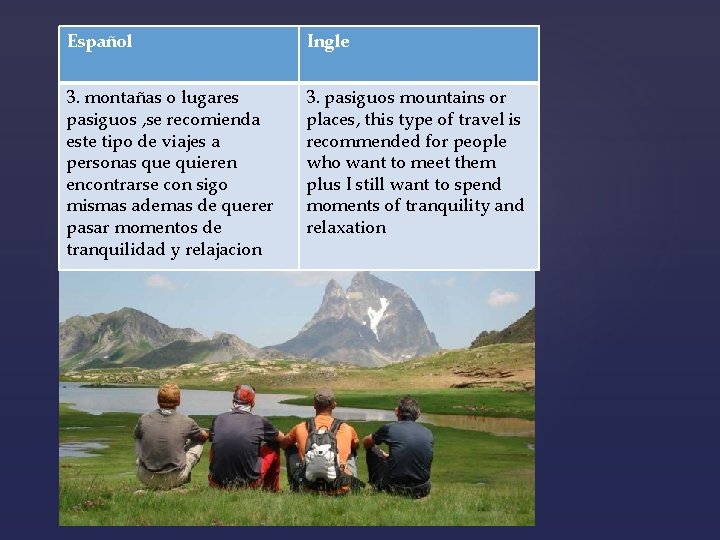 | Español | Ingle |
|---|---|
| 3. montañas o lugares pasiguos ,se recomienda este tipo de viajes a personas que quieren encontrarse con sigo mismas ademas de querer pasar momentos de tranquilidad y relajacion | 3. pasiguos mountains or places, this type of travel is recommended for people who want to meet them plus I still want to spend moments of tranquility and relaxation |